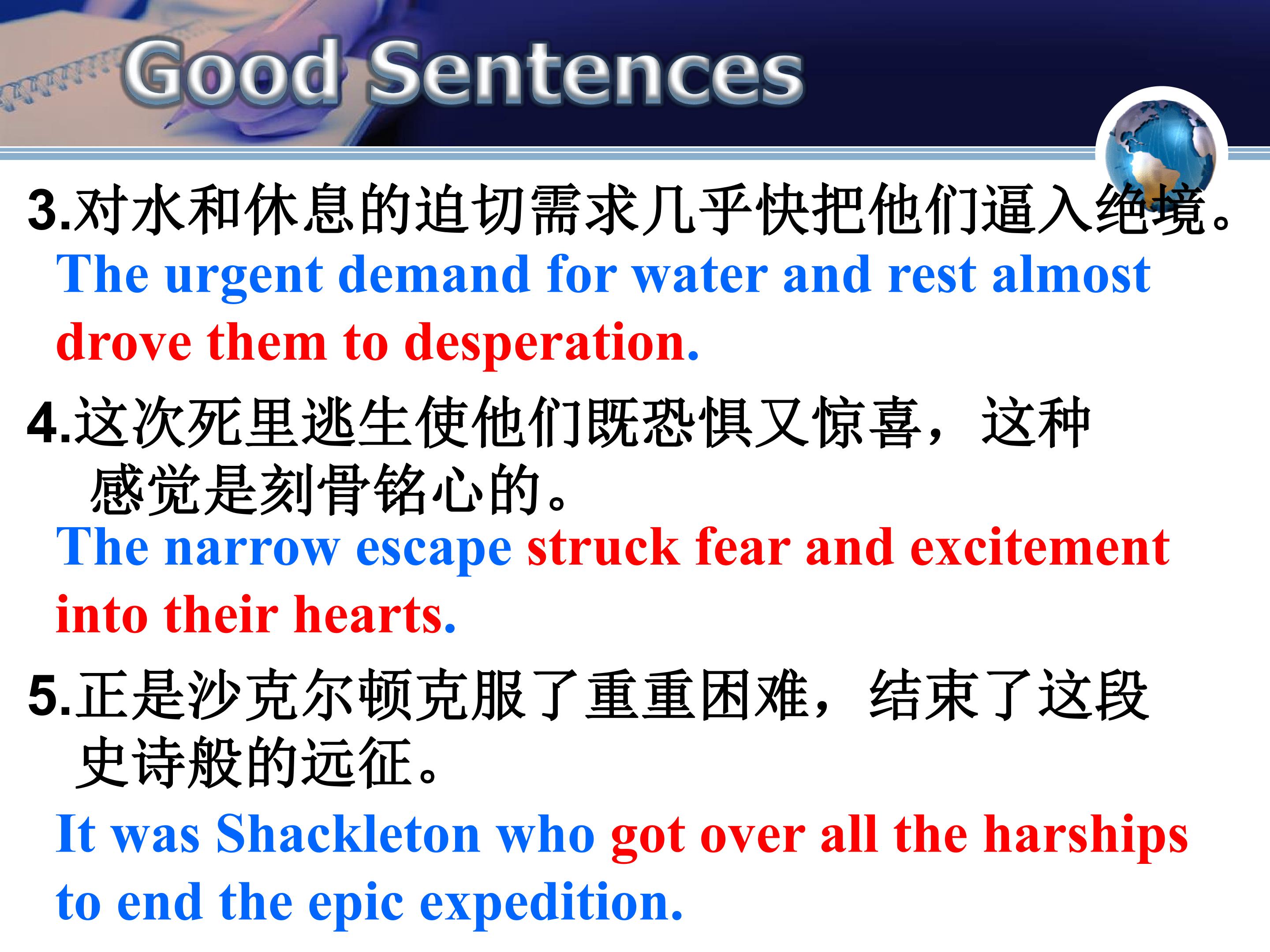 Good Sentences

3.对水和休息的迫切需求几乎快把他们逼入绝境。

The urgent demand for water and rest almost drove them to desperation.

4.这次死里逃生使他们既恐惧又惊喜，这种感觉是刻骨铭心的。

The narrow escape struck fear and excitement into their hearts.

5.正是沙克尔顿克服了重重困难，结束了这段史诗般的远征。

It was Shackleton who got over all the harships to end the epic expedition.